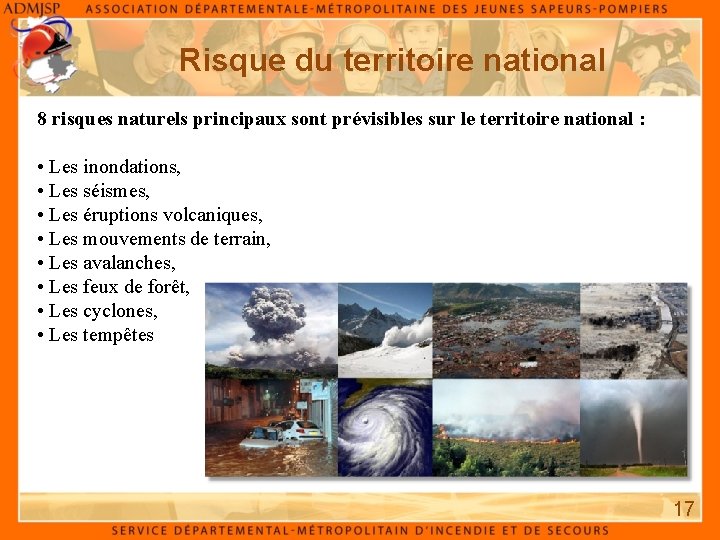 ADMJSP ASSOCIATION DÉPARTEMENTALE-MÉTROPOLITAINE DES JEUNES SAPEURS-POMPIERS

Risque du territoire national

8 risques naturels principaux sont prévisibles sur le territoire national :

• Les inondations,
• Les séismes,
• Les éruptions volcaniques,
• Les mouvements de terrain,
• Les avalanches,
• Les feux de forêt,
• Les cyclones,
• Les tempêtes

17

SERVICE DÉPARTEMENTAL-MÉTROPOLITAIN D'INCENDIE ET DE SECOURS